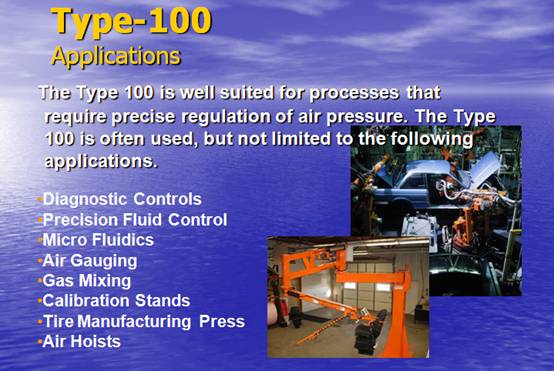 Type-100
Applications

The Type 100 is well suited for processes that require precise regulation of air pressure. The Type 100 is often used, but not limited to the following applications.

•Diagnostic Controls
•Precision Fluid Control
•Micro Fluidics
•Air Gauging
•Gas Mixing
•Calibration Stands
•Tire Manufacturing Press
•Air Hoists